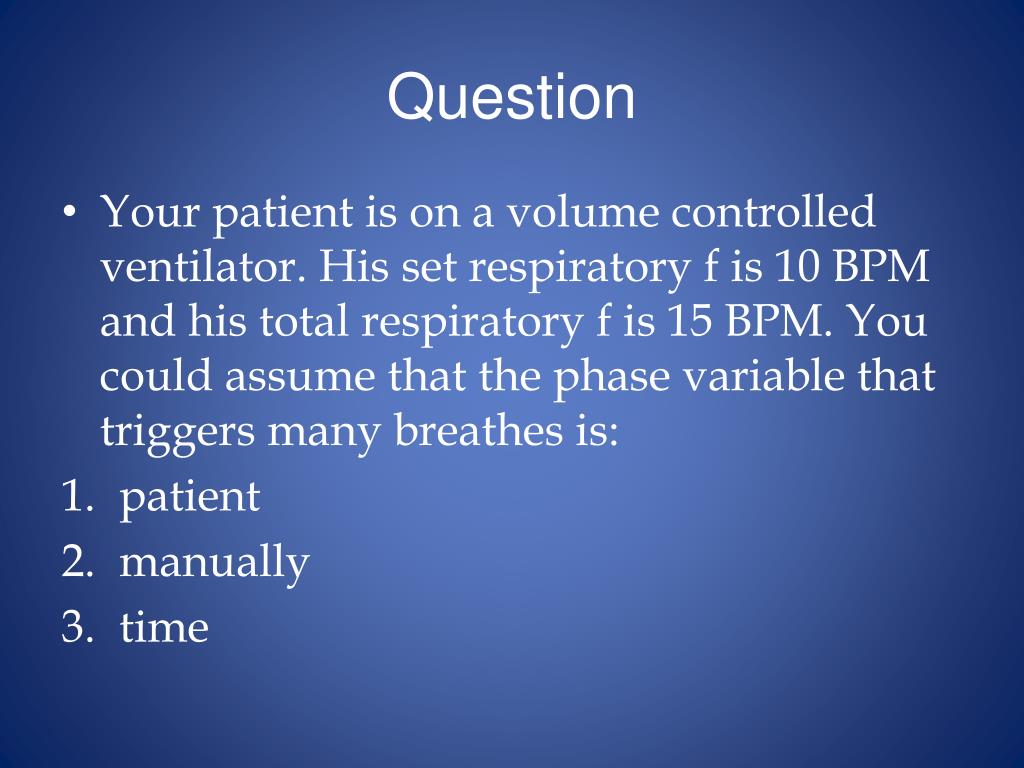 Question

• Your patient is on a volume controlled ventilator. His set respiratory f is 10 BPM and his total respiratory f is 15 BPM. You could assume that the phase variable that triggers many breathes is:

1. patient
2. manually
3. time